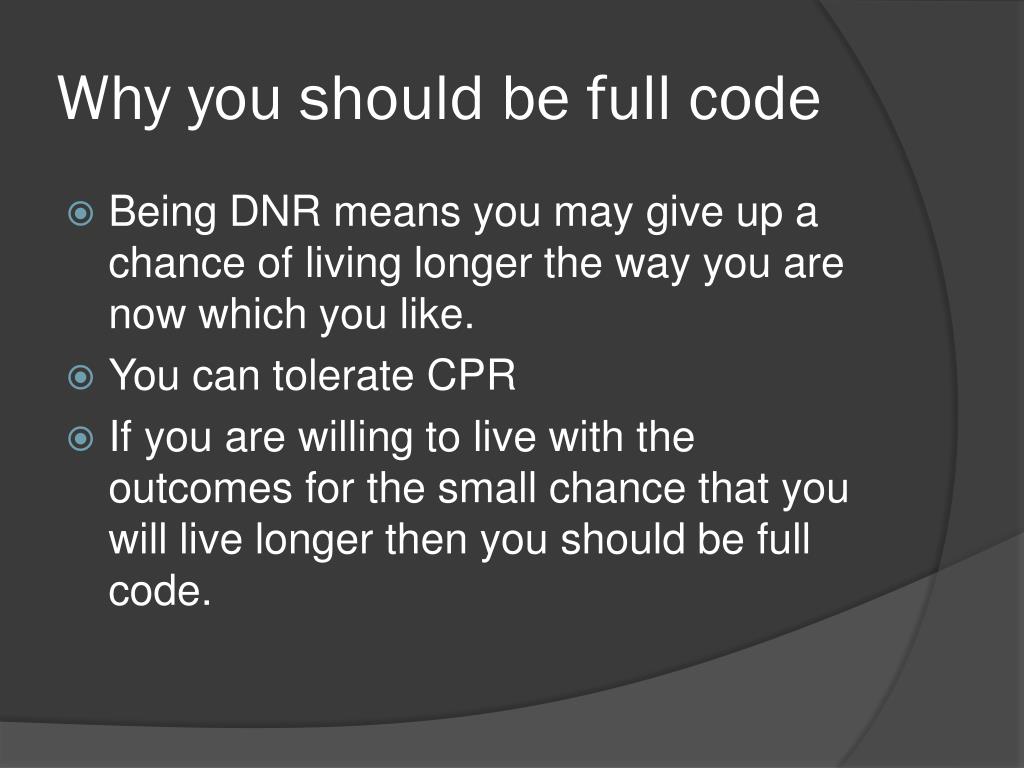 Why you should be full code

Being DNR means you may give up a chance of living longer the way you are now which you like.

You can tolerate CPR

If you are willing to live with the outcomes for the small chance that you will live longer then you should be full code.